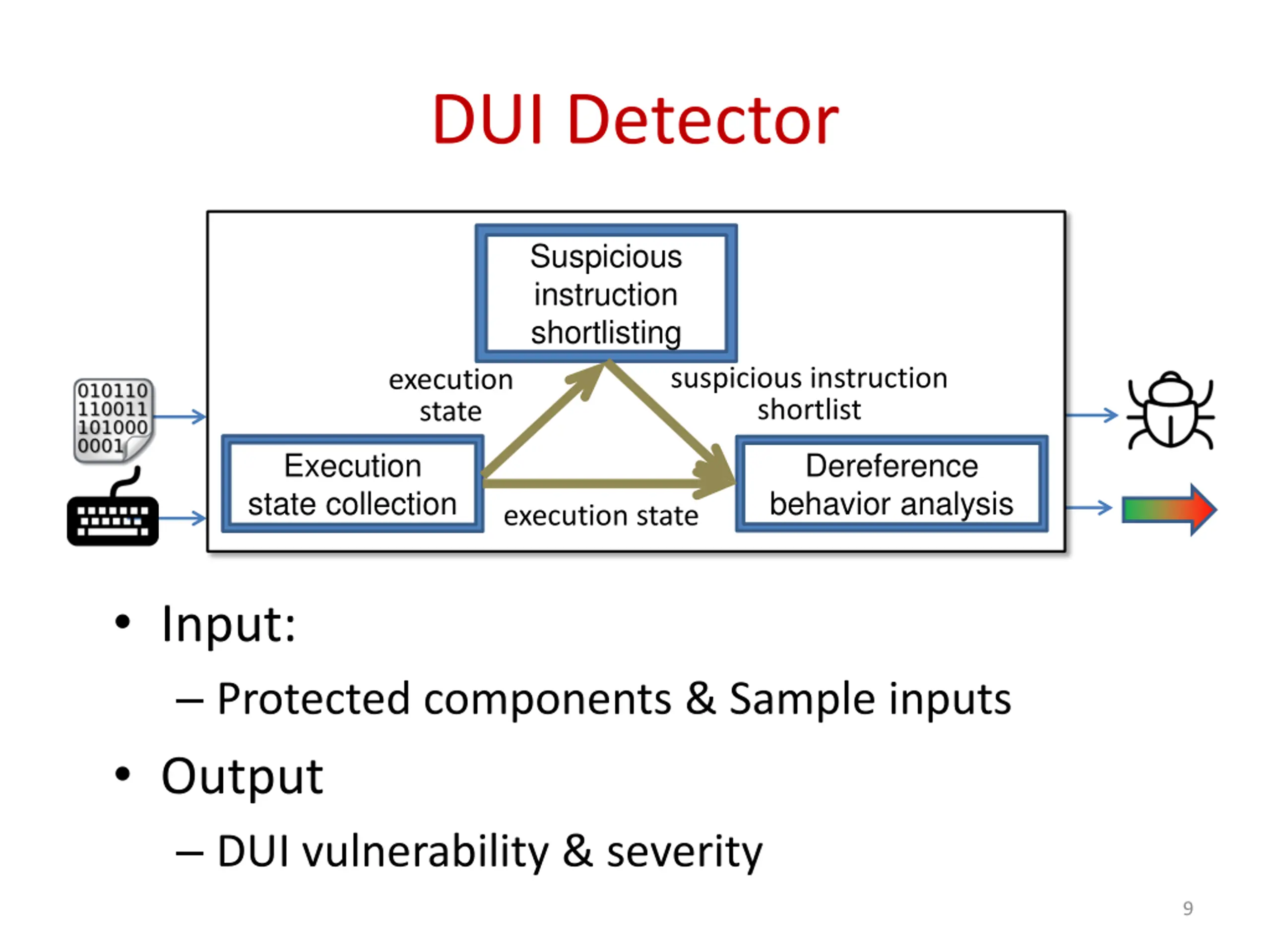 DUI Detector

010110
110011
101000
0001

Suspicious instruction shortlisting

execution state

suspicious instruction shortlist

Execution state collection

execution state

Dereference behavior analysis

• Input:
– Protected components & Sample inputs
• Output
– DUI vulnerability & severity

9